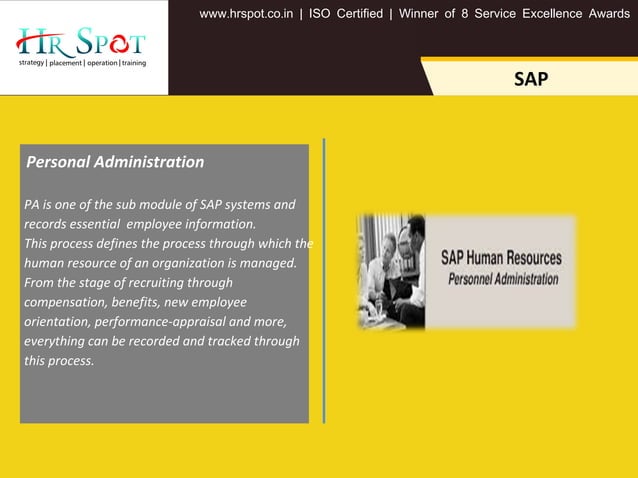 HR SPOT
strategy | placement | operation | training

www.hrspot.co.in | ISO Certified | Winner of 8 Service Excellence Awards

SAP

Personal Administration

PA is one of the sub module of SAP systems and records essential employee information.
This process defines the process through which the human resource of an organization is managed.
From the stage of recruiting through compensation, benefits, new employee orientation, performance-appraisal and more, everything can be recorded and tracked through this process.

SAP Human Resources
Personnel Administration